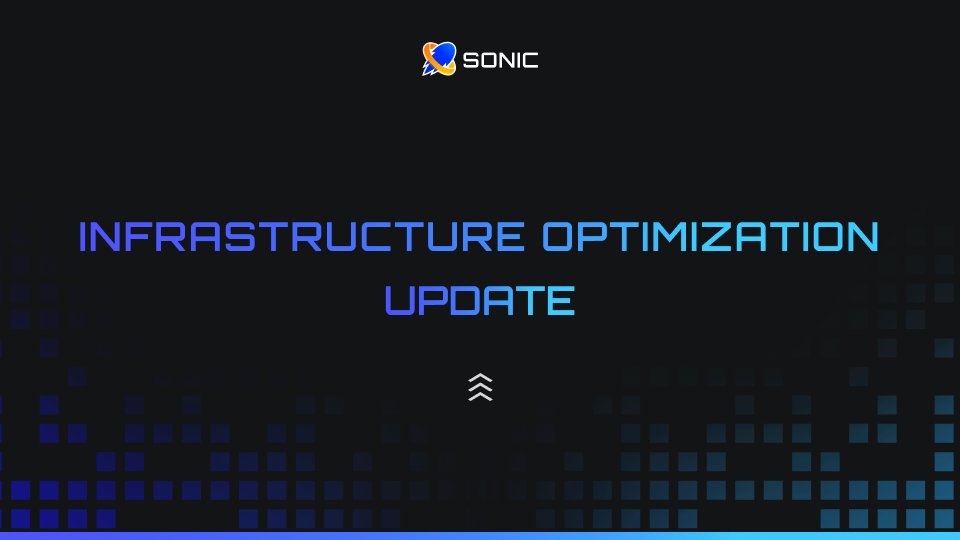 SONIC

INFRASTRUCTURE OPTIMIZATION UPDATE